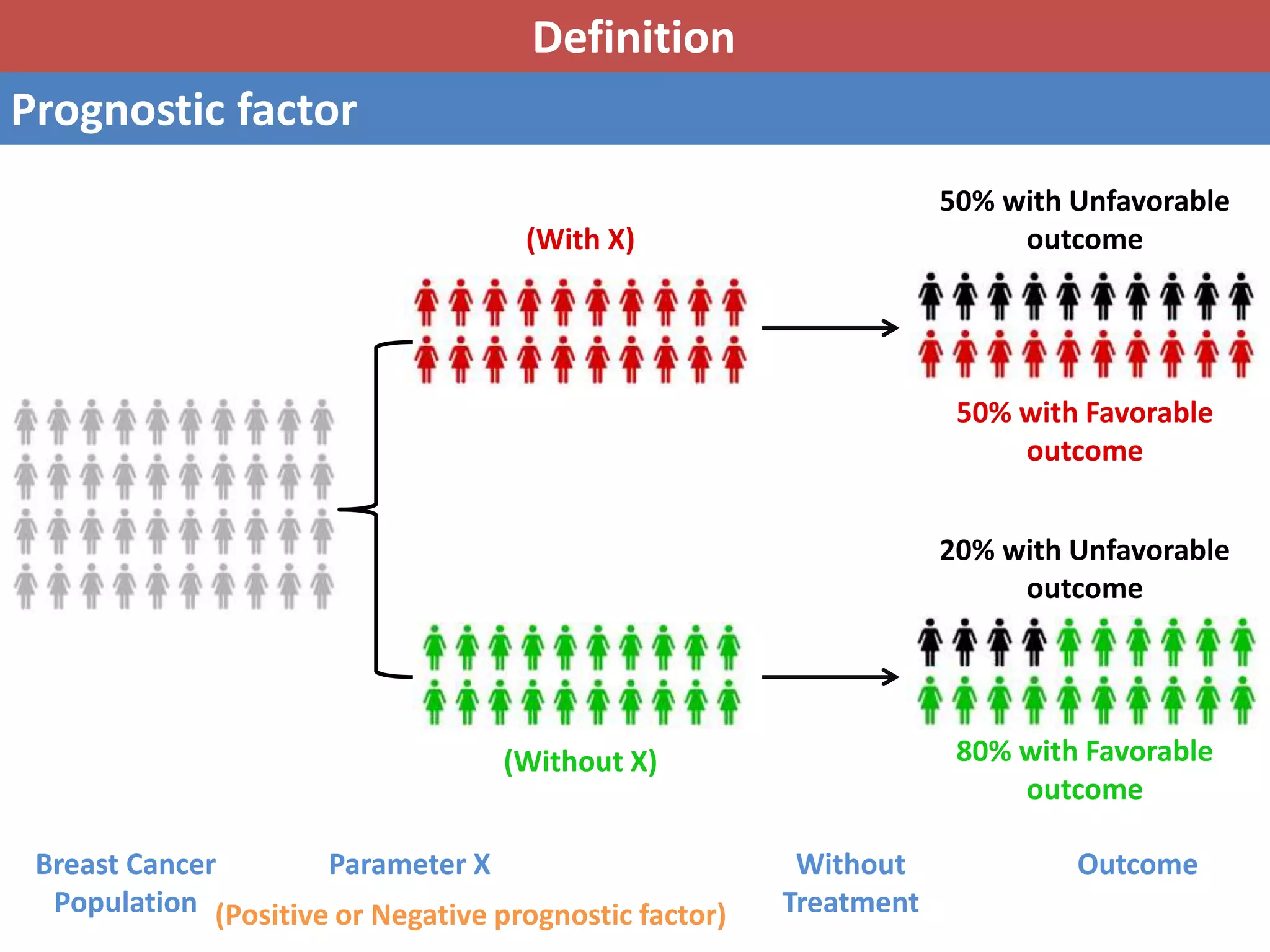 Definition

Prognostic factor

(With X)

50% with Unfavorable outcome

50% with Favorable outcome

20% with Unfavorable outcome

(Without X)

80% with Favorable outcome

Breast Cancer Population

Parameter X

(Positive or Negative prognostic factor)

Without Treatment

Outcome